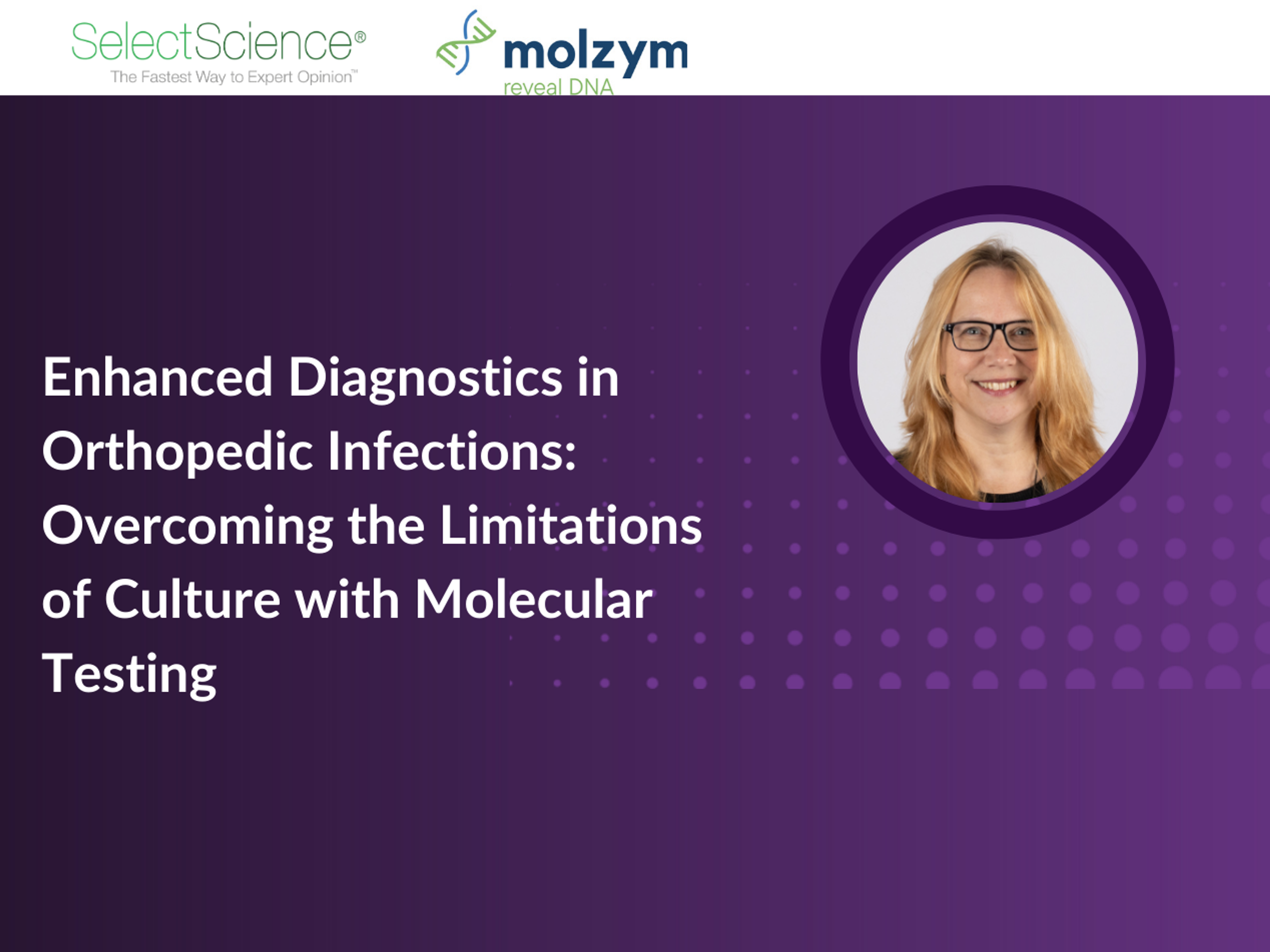 SelectScience®
The Fastest Way to Expert Opinion™

molzym
reveal DNA

Enhanced Diagnostics in Orthopedic Infections: Overcoming the Limitations of Culture with Molecular Testing